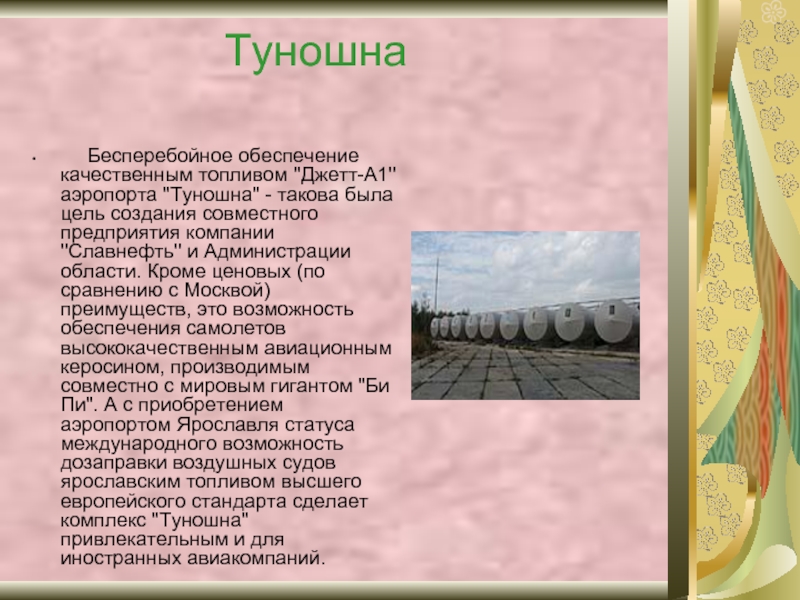 Туношна

• Бесперебойное обеспечение качественным топливом "Джетт-А1" аэропорта "Туношна" - такова была цель создания совместного предприятия компании "Славнефть" и Администрации области. Кроме ценовых (по сравнению с Москвой) преимуществ, это возможность обеспечения самолетов высококачественным авиационным керосином, производимым совместно с мировым гигантом "Би Пи". А с приобретением аэропортом Ярославля статуса международного возможность дозаправки воздушных судов ярославским топливом высшего европейского стандарта сделает комплекс "Туношна" привлекательным и для иностранных авиакомпаний.